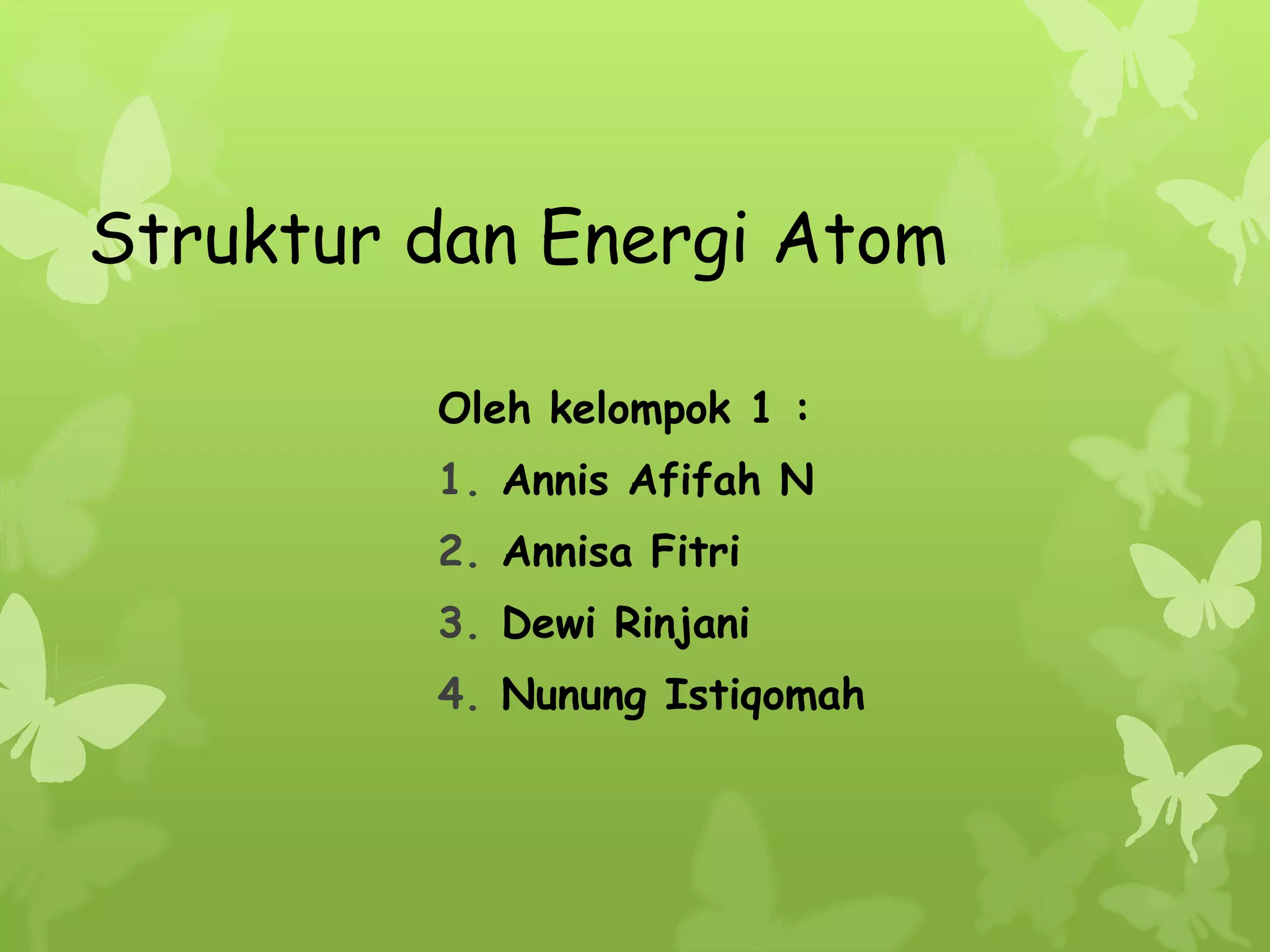 Struktur dan Energi Atom

Oleh kelompok 1 :

1. Annis Afifah N
2. Annisa Fitri
3. Dewi Rinjani
4. Nunung Istiqomah